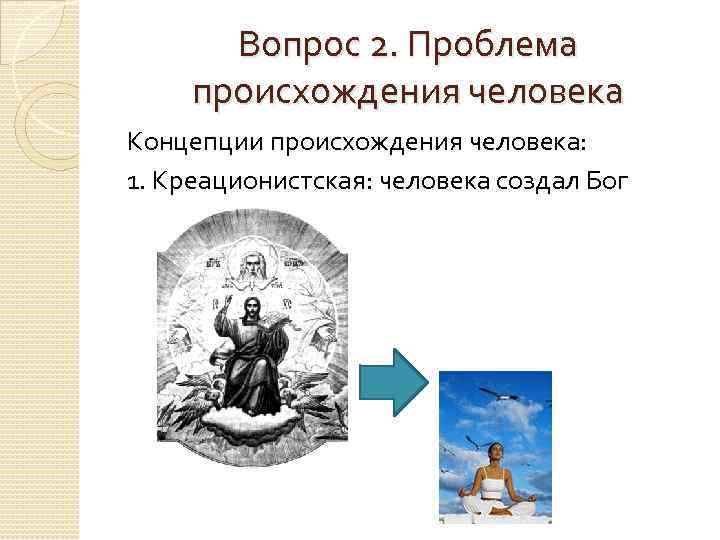 Вопрос 2. Проблема происхождения человека

Концепции происхождения человека:

1. Креационистская: человека создал Бог